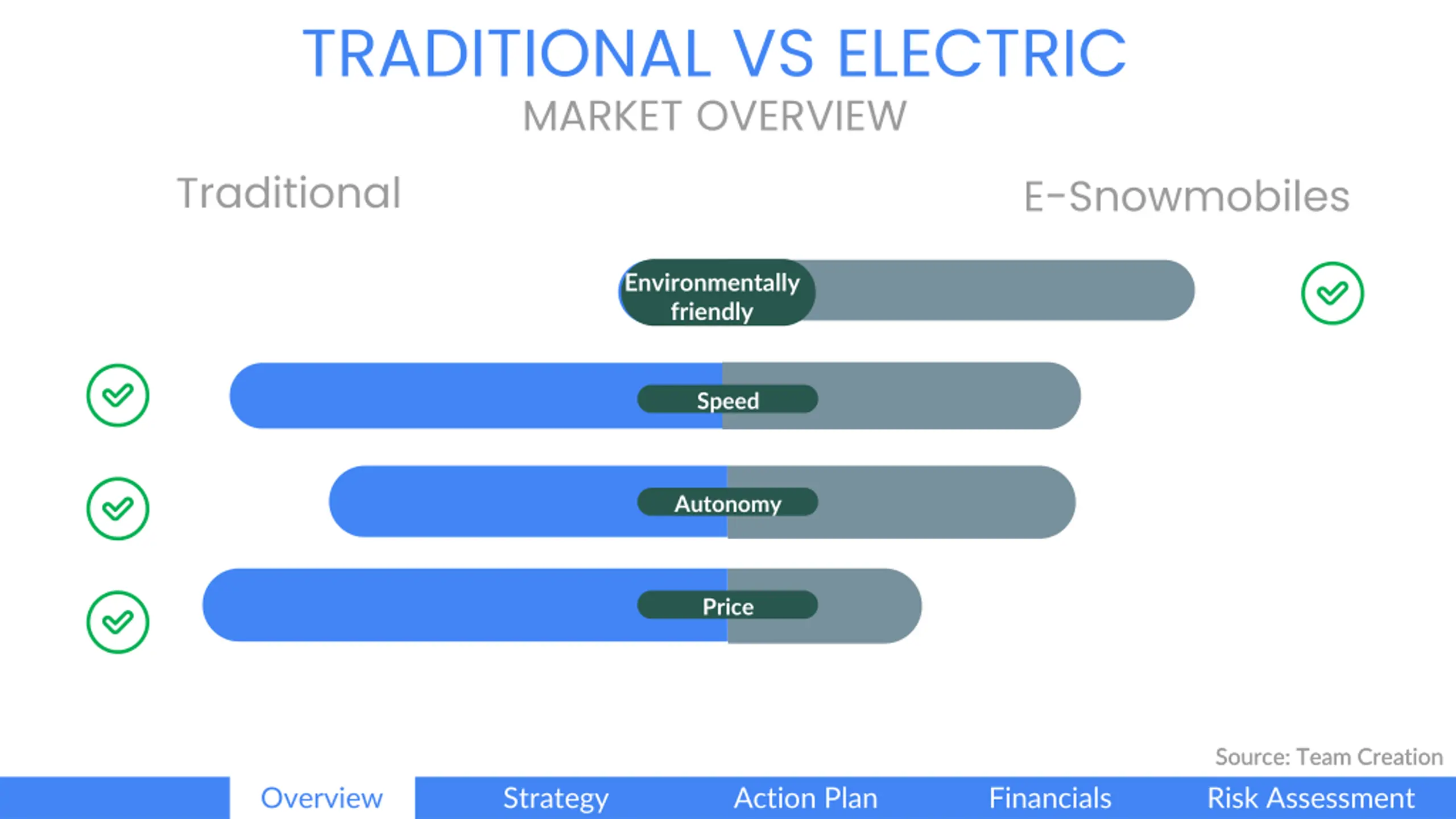 TRADITIONAL VS ELECTRIC
MARKET OVERVIEW

Traditional

E-Snowmobiles

Environmentally friendly

Speed

Autonomy

Price

Source: Team Creation

Overview Strategy Action Plan Financials Risk Assessment